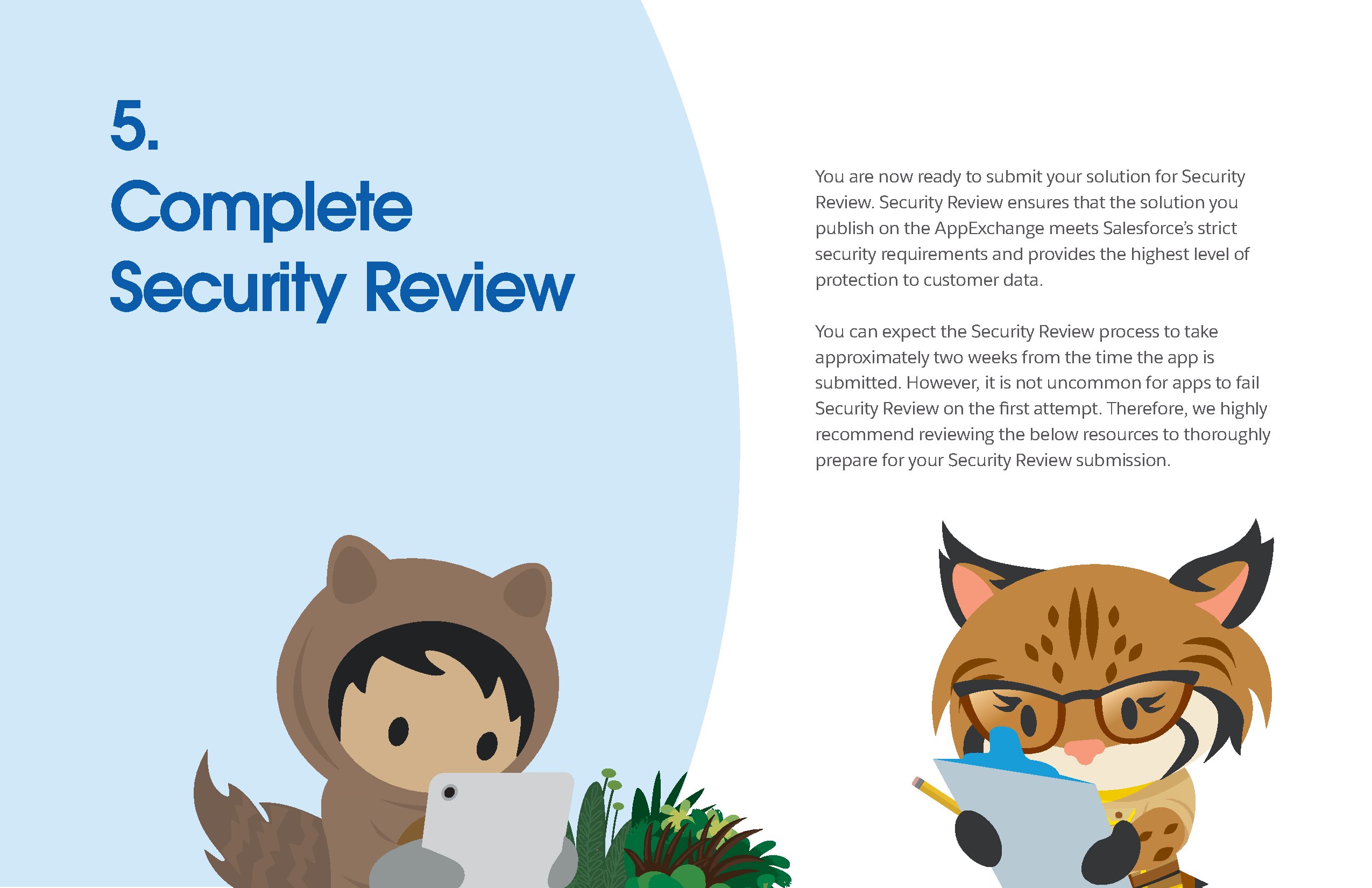 5.
Complete Security Review

You are now ready to submit your solution for Security Review. Security Review ensures that the solution you publish on the AppExchange meets Salesforce's strict security requirements and provides the highest level of protection to customer data.

You can expect the Security Review process to take approximately two weeks from the time the app is submitted. However, it is not uncommon for apps to fail Security Review on the first attempt. Therefore, we highly recommend reviewing the below resources to thoroughly prepare for your Security Review submission.